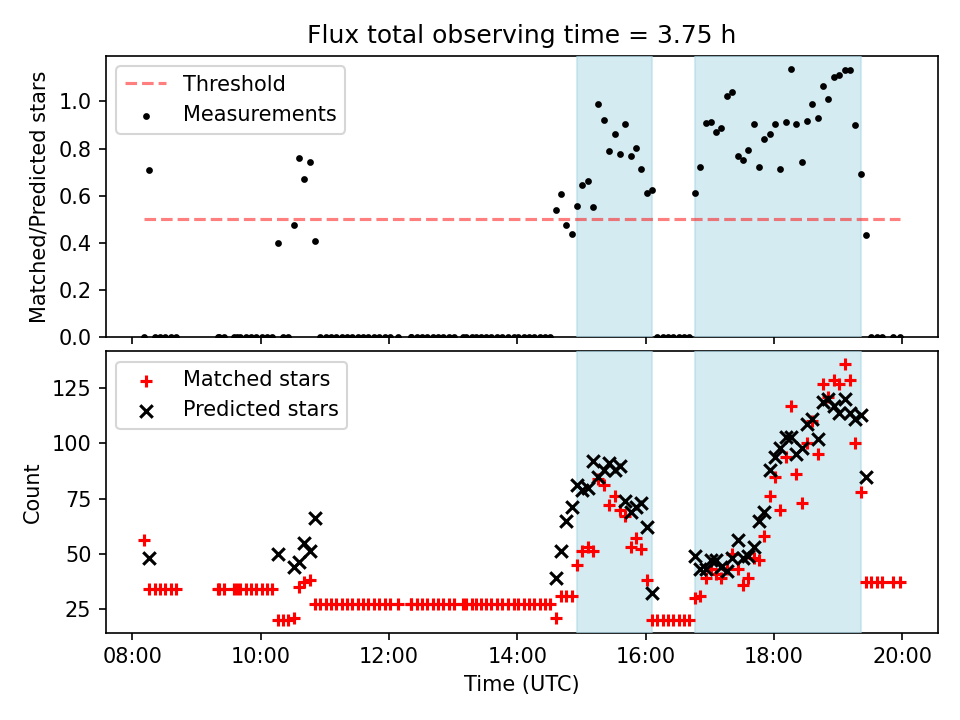 Flux total observing time = 3.75 h

Threshold
Measurements

Matched/Predicted stars

1.0
0.8
0.6
0.4
0.2
0.0

Matched stars
Predicted stars

Count

125
100
75
50
25

08:00
10:00
12:00
14:00
16:00
18:00
20:00

Time (UTC)